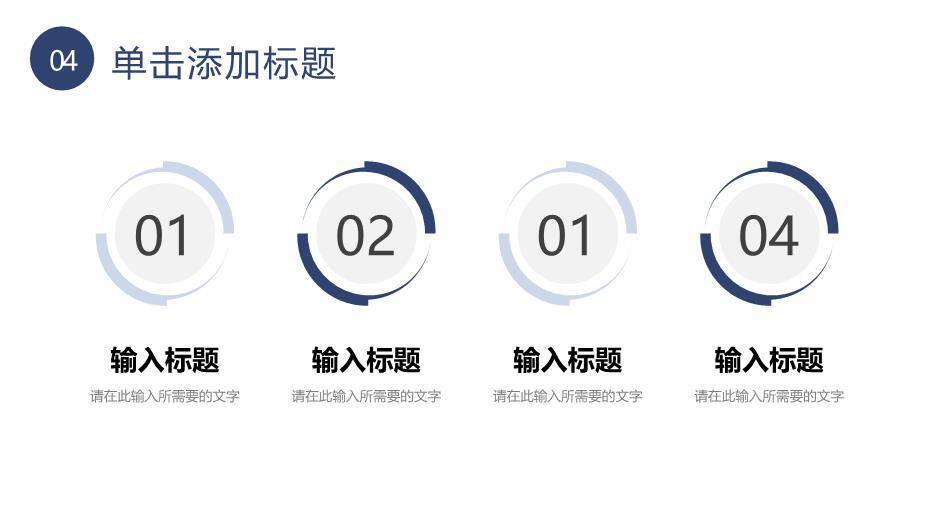 04 单击添加标题

01

输入标题

请在此输入所需要的文字

02

输入标题

请在此输入所需要的文字

01

输入标题

请在此输入所需要的文字

04

输入标题

请在此输入所需要的文字